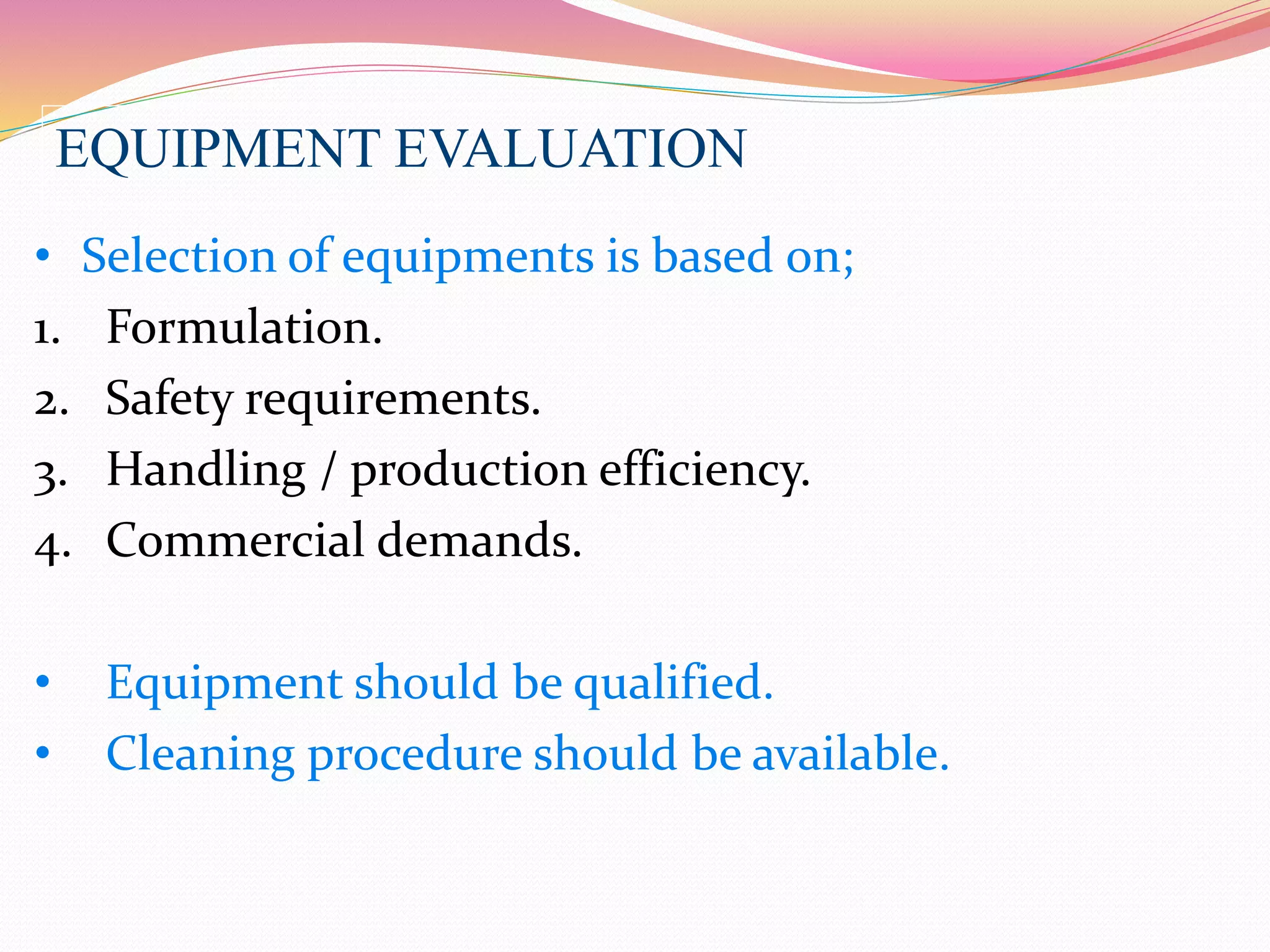 EQUIPMENT EVALUATION

• Selection of equipments is based on;
1. Formulation.
2. Safety requirements.
3. Handling / production efficiency.
4. Commercial demands.

• Equipment should be qualified.
• Cleaning procedure should be available.